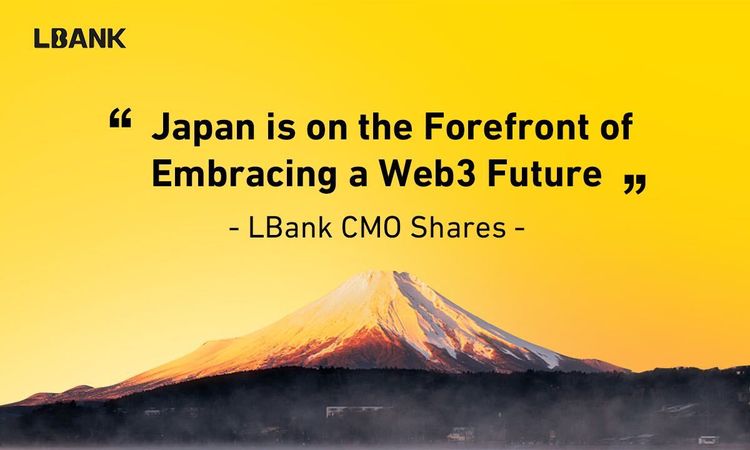 LBANK

“ Japan is on the Forefront of Embracing a Web3 Future ”

- LBank CMO Shares -